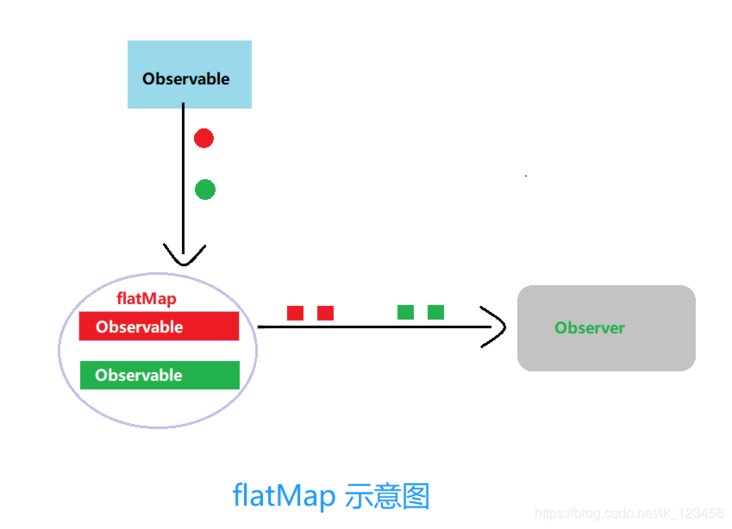 Observable

flatMap
Observable
Observable

Observer

flatMap 示意图

https://blog.csdn.net/lk_123456